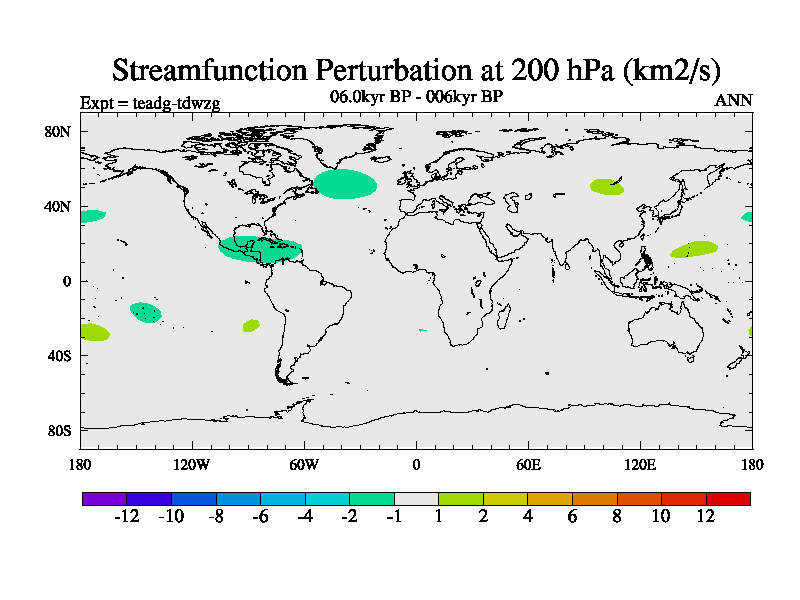 Streamfunction Perturbation at 200 hPa (km2/s)

Expt = teadg-tdwzg

06.0kyr BP - 006kyr BP

ANN

80N
40N
0
40S
80S

180 120W 60W 0 60E 120E 180

-12 -10 -8 -6 -4 -2 -1 1 2 4 6 8 10 12